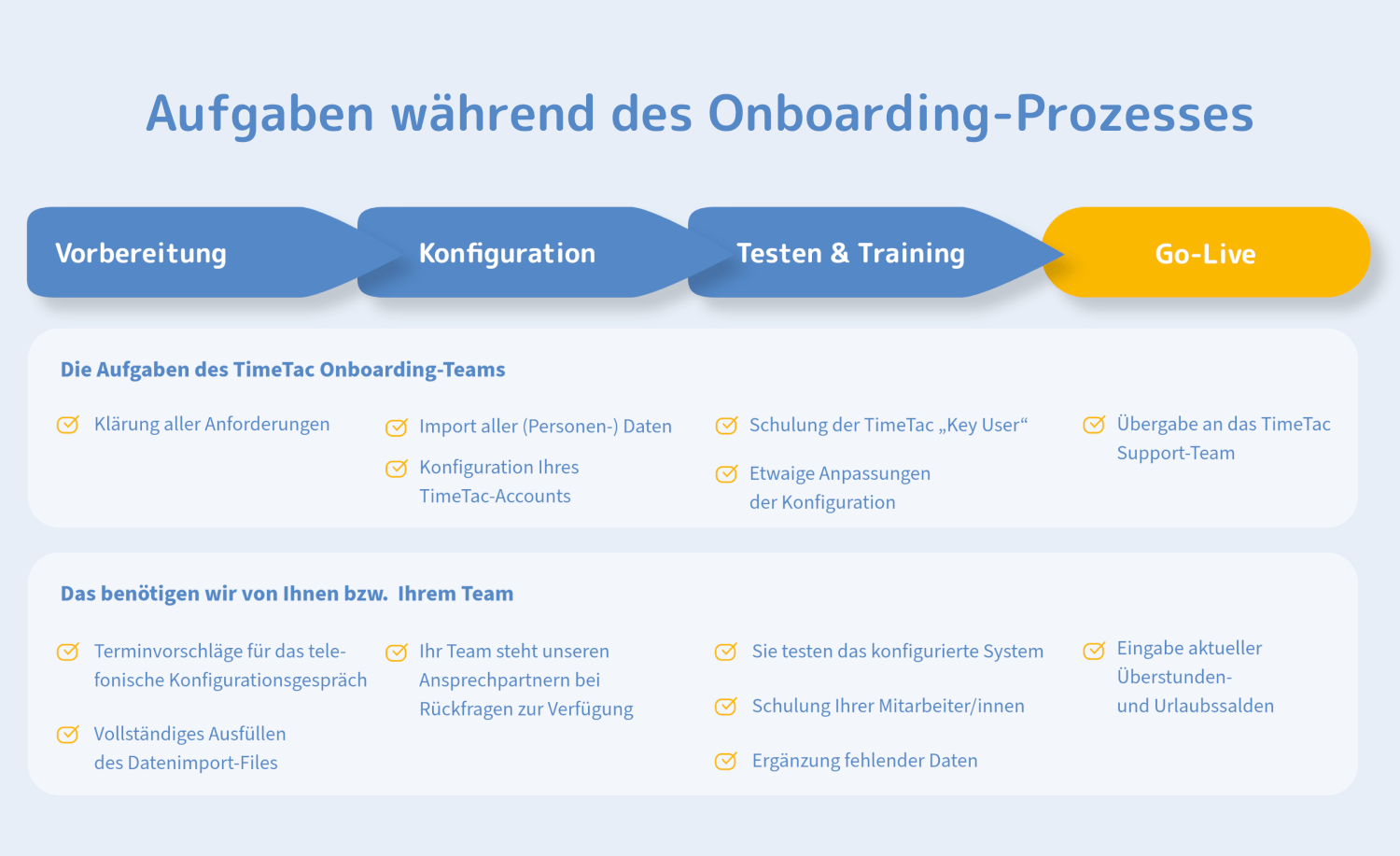 Aufgaben während des Onboarding-Prozesses

Vorbereitung

Konfiguration

Testen & Training

Go-Live

Die Aufgaben des TimeTac Onboarding-Teams

Klärung aller Anforderungen

Import aller (Personen-) Daten

Konfiguration Ihres TimeTac-Accounts

Schulung der TimeTac „Key User“

Etwaige Anpassungen der Konfiguration

Übergabe an das TimeTac Support-Team

Das benötigen wir von Ihnen bzw. Ihrem Team

Terminvorschläge für das telefonische Konfigurationsgespräch

Vollständiges Ausfüllen des Datenimport-Files

Ihr Team steht unseren Ansprechpartnern bei Rückfragen zur Verfügung

Sie testen das konfigurierte System

Schulung Ihrer Mitarbeiter/innen

Ergänzung fehlender Daten

Eingabe aktueller Überstunden- und Urlaubssalden